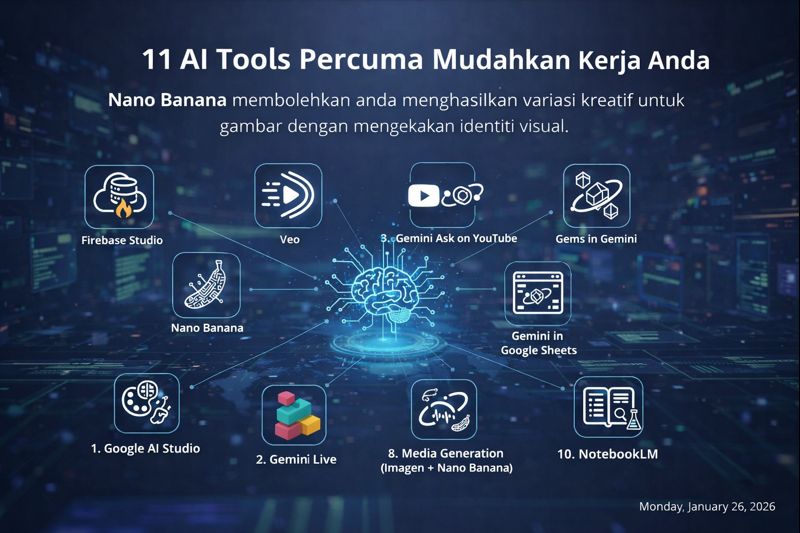 11 AI Tools Percuma Mudahkan Kerja Anda

Nano Banana membolehkan anda menghasilkan variasi kreatif untuk gambar dengan mengekakan identiti visual.

Firebase Studio

Veo

3. Gemini Ask on YouTube

Gems in Gemini

Nano Banana

Gemini in Google Sheets

1. Google AI Studio

2. Gemini Live

8. Media Generation (Imagen + Nano Banana)

10. NotebookLM

Monday, January 26, 2026